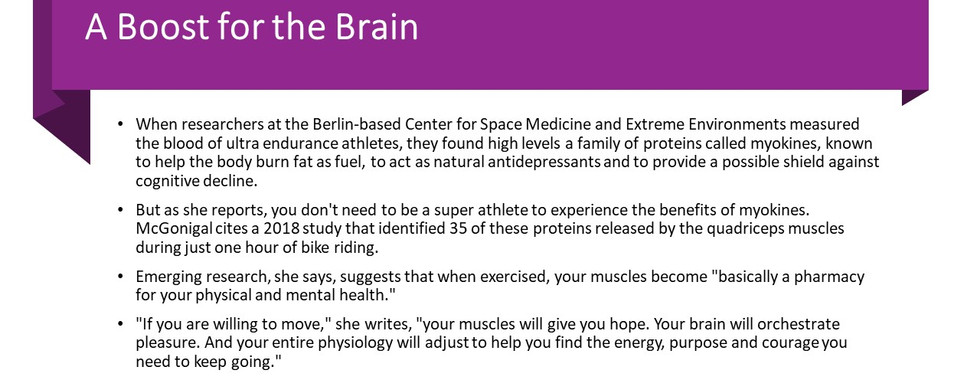 A Boost for the Brain

• When researchers at the Berlin-based Center for Space Medicine and Extreme Environments measured the blood of ultra endurance athletes, they found high levels a family of proteins called myokines, known to help the body burn fat as fuel, to act as natural antidepressants and to provide a possible shield against cognitive decline.

• But as she reports, you don't need to be a super athlete to experience the benefits of myokines. McGonigal cites a 2018 study that identified 35 of these proteins released by the quadriceps muscles during just one hour of bike riding.

• Emerging research, she says, suggests that when exercised, your muscles become "basically a pharmacy for your physical and mental health."

• "If you are willing to move," she writes, "your muscles will give you hope. Your brain will orchestrate pleasure. And your entire physiology will adjust to help you find the energy, purpose and courage you need to keep going."